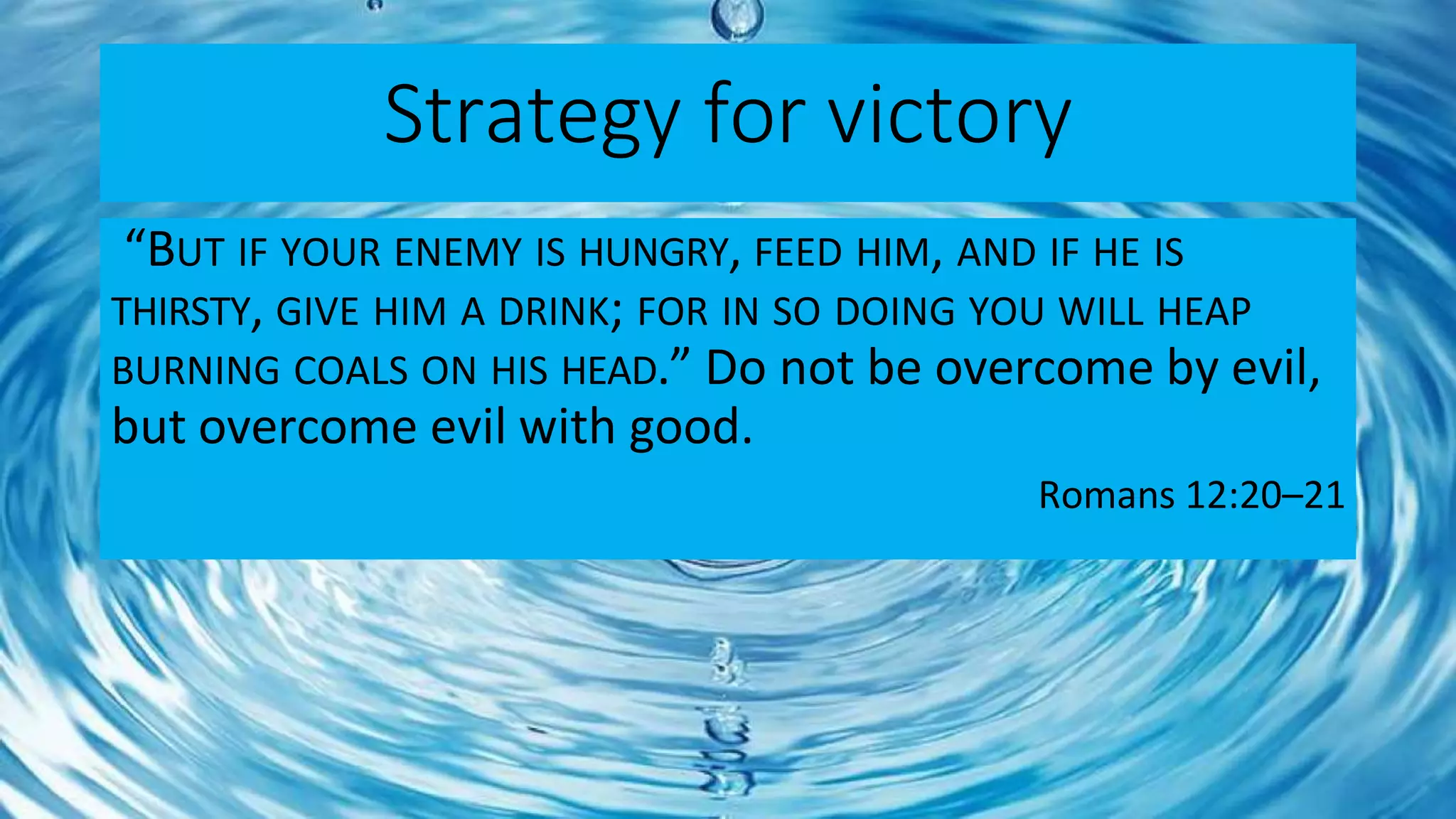 Strategy for victory

"BUT IF YOUR ENEMY IS HUNGRY, FEED HIM, AND IF HE IS THIRSTY, GIVE HIM A DRINK; FOR IN SO DOING YOU WILL HEAP BURNING COALS ON HIS HEAD." Do not be overcome by evil, but overcome evil with good.

Romans 12:20–21